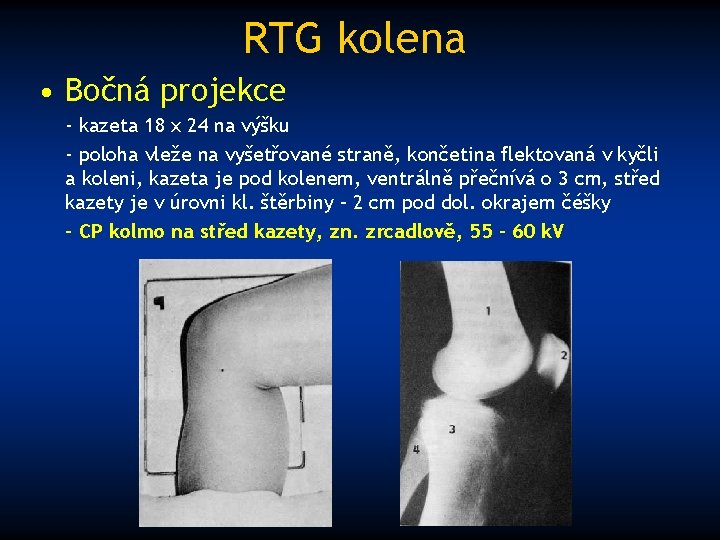 RTG kolena

• Bočná projekce

- kazeta 18 x 24 na výšku

- poloha vleže na vyšetřované straně, končetina flektovaná v kyčli a koleni, kazeta je pod kolenem, ventrálně přečnívá o 3 cm, střed kazety je v úrovni kl. štěrbiny - 2 cm pod dol. okrajem čéšky

- CP kolmo na střed kazety, zn. zrcadlově, 55 - 60 kV

1
2
3
4